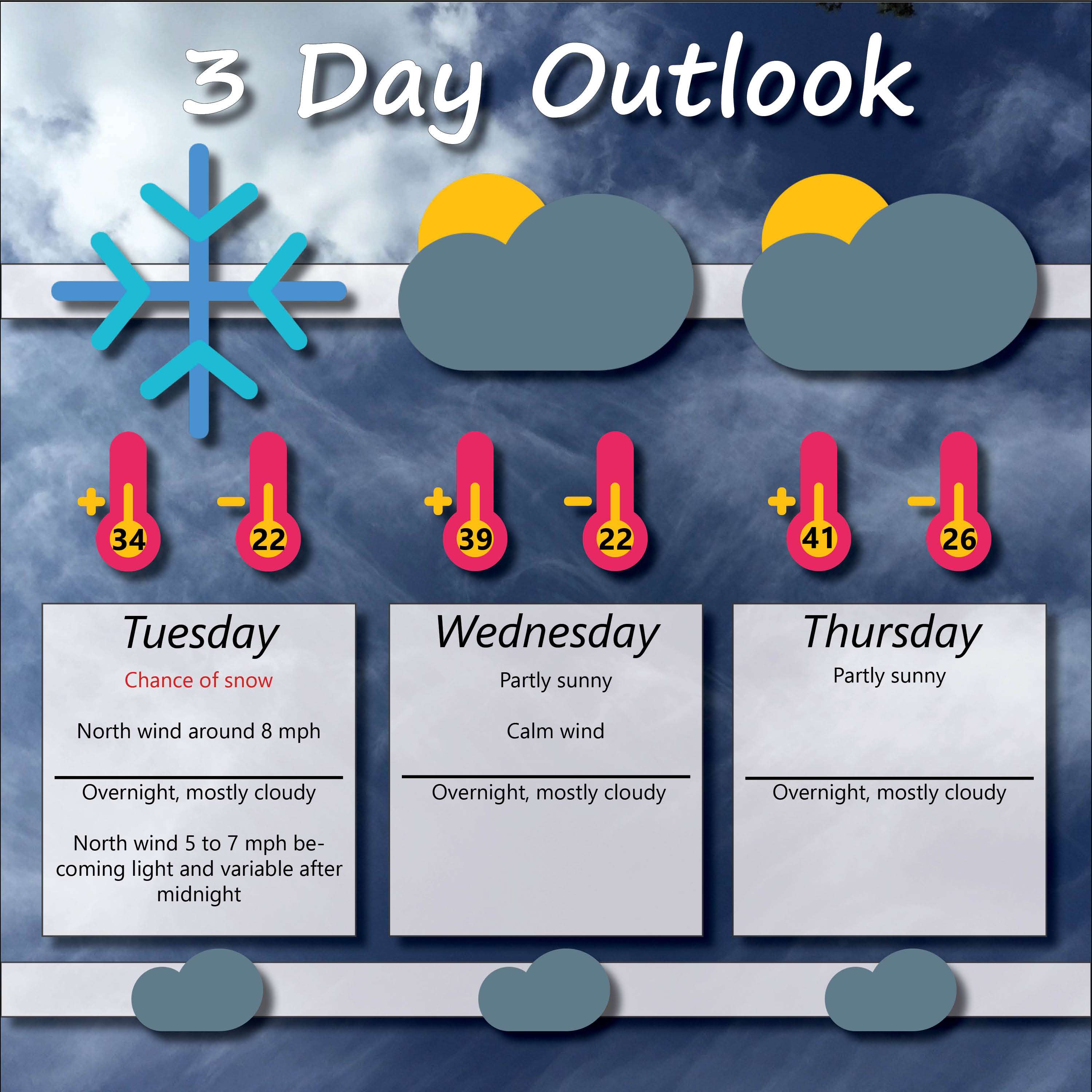 3 Day Outlook

+ 34 − 22 + 39 − 22 + 41 − 26

Tuesday

Chance of snow

North wind around 8 mph

Overnight, mostly cloudy

North wind 5 to 7 mph becoming light and variable after midnight

Wednesday

Partly sunny

Calm wind

Overnight, mostly cloudy

Thursday

Partly sunny

Overnight, mostly cloudy